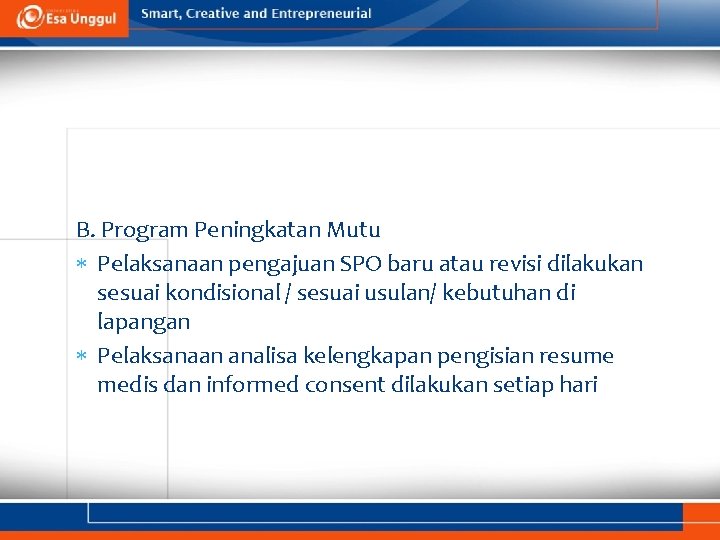 Esa Unggul

Smart, Creative and Entrepreneurial

B. Program Peningkatan Mutu

* Pelaksanaan pengajuan SPO baru atau revisi dilakukan sesuai kondisional / sesuai usulan/ kebutuhan di lapangan

* Pelaksanaan analisa kelengkapan pengisian resume medis dan informed consent dilakukan setiap hari